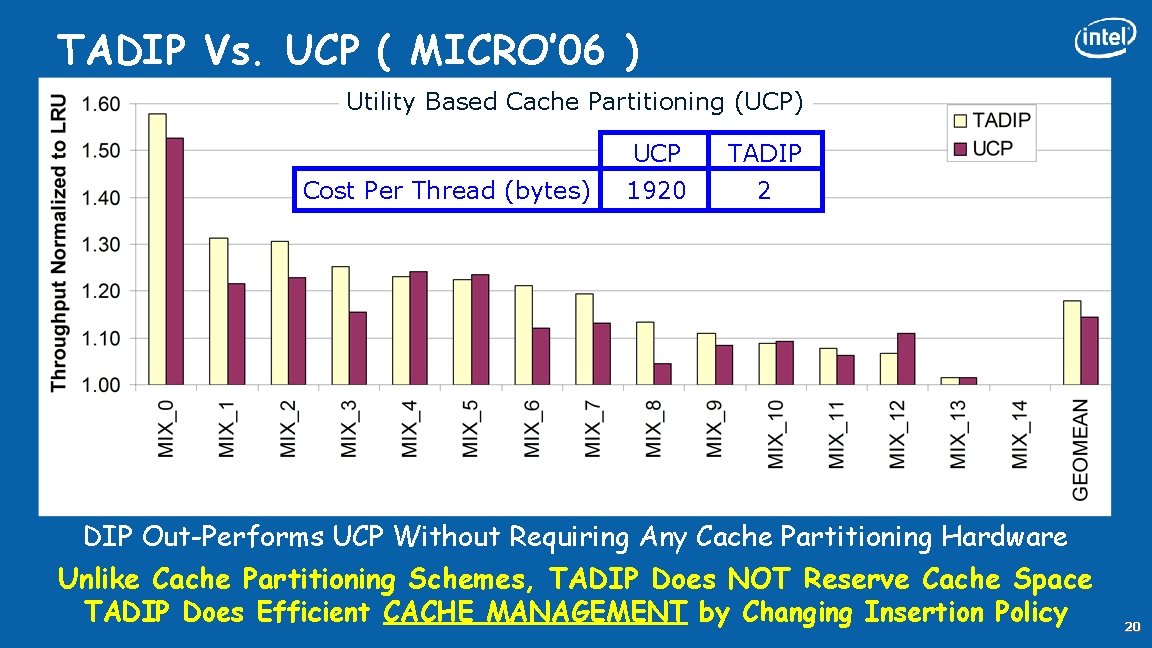 TADIP Vs. UCP ( MICRO'06 )

intel

Utility Based Cache Partitioning (UCP)

|  | UCP | TADIP |
|---|---|---|
| Cost Per Thread (bytes) | 1920 | 2 |

TADIP
UCP

Throughput Normalized to LRU

1.60
1.50
1.40
1.30
1.20
1.10
1.00

MIX_0
MIX_1
MIX_2
MIX_3
MIX_4
MIX_5
MIX_6
MIX_7
MIX_8
MIX_9
MIX_10
MIX_11
MIX_12
MIX_13
MIX_14
GEOMEAN

DIP Out-Performs UCP Without Requiring Any Cache Partitioning Hardware

Unlike Cache Partitioning Schemes, TADIP Does NOT Reserve Cache Space
TADIP Does Efficient CACHE MANAGEMENT by Changing Insertion Policy

20